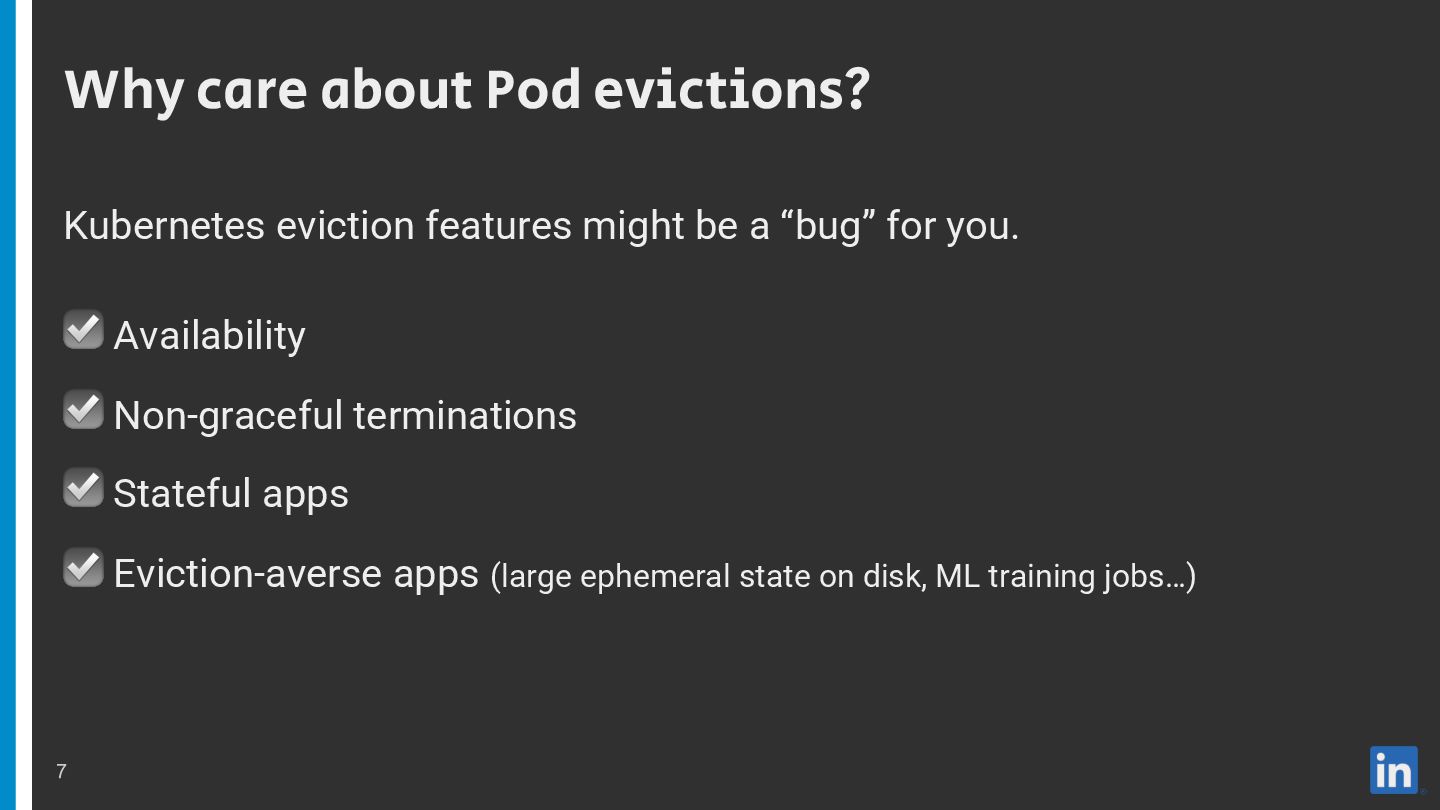 Why care about Pod evictions?

Kubernetes eviction features might be a “bug” for you.

☑ Availability

☑ Non-graceful terminations

☑ Stateful apps

☑ Eviction-averse apps (large ephemeral state on disk, ML training jobs…)

7

in